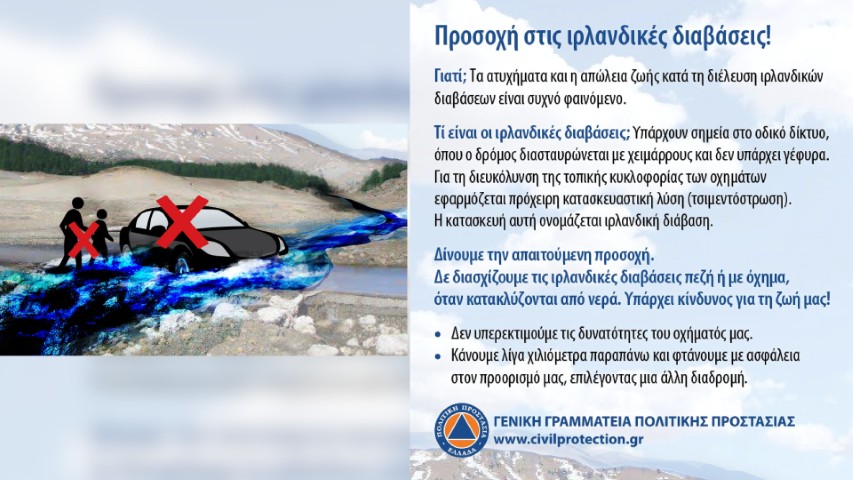 Προσοχή στις ιρλανδικές διαβάσεις!

Γιατί; Τα ατυχήματα και η απώλεια ζωής κατά τη διέλευση ιρλανδικών διαβάσεων είναι συχνό φαινόμενο.

Τί είναι οι ιρλανδικές διαβάσεις; Υπάρχουν σημεία στο οδικό δίκτυο, όπου ο δρόμος διασταυρώνεται με χειμάρρους και δεν υπάρχει γέφυρα. Για τη διευκόλυνση της τοπικής κυκλοφορίας των οχημάτων εφαρμόζεται πρόχειρη κατασκευαστική λύση (τσιμεντόστρωση). Η κατασκευή αυτή ονομάζεται ιρλανδική διάβαση.

Δίνουμε την απαιτούμενη προσοχή.
Δε διασχίζουμε τις ιρλανδικές διαβάσεις πεζή ή με όχημα, όταν κατακλύζονται από νερά. Υπάρχει κίνδυνος για τη ζωή μας!

• Δεν υπερεκτιμούμε τις δυνατότητες του οχήματός μας.
• Κάνουμε λίγα χιλιόμετρα παραπάνω και φτάνουμε με ασφάλεια στον προορισμό μας, επιλέγοντας μια άλλη διαδρομή.

ΠΟΛΙΤΙΚΗ ΠΡΟΣΤΑΣΙΑ ΕΛΛΑΔΑ
ΓΕΝΙΚΗ ΓΡΑΜΜΑΤΕΙΑ ΠΟΛΙΤΙΚΗΣ ΠΡΟΣΤΑΣΙΑΣ
www.civilprotection.gr